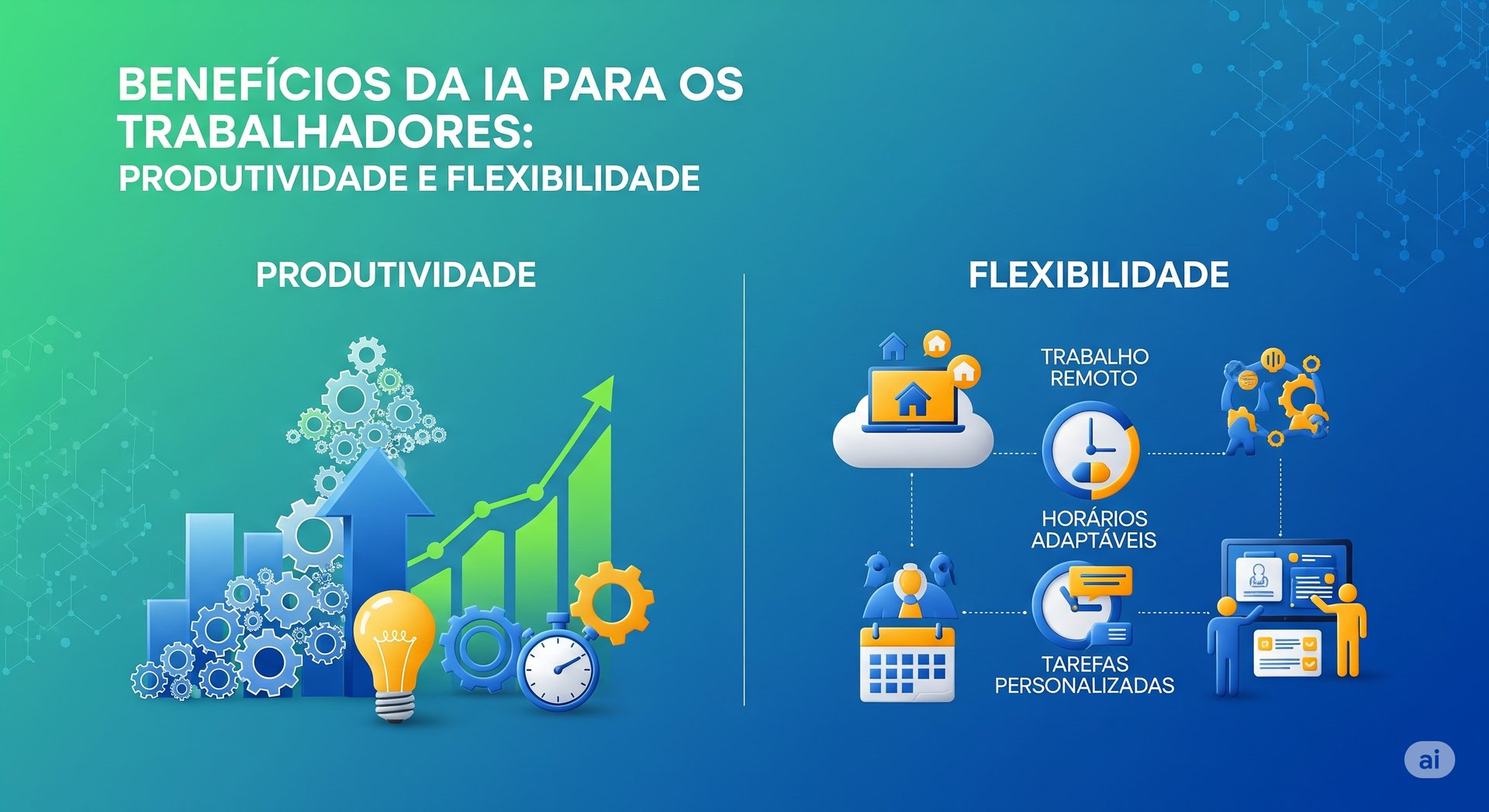 BENEFÍCIOS DA IA PARA OS TRABALHADORES:
PRODUTIVIDADE E FLEXIBILIDADE

PRODUTIVIDADE

FLEXIBILIDADE

TRABALHO REMOTO

HORÁRIOS ADAPTÁVEIS

TAREFAS PERSONALIZADAS

ai